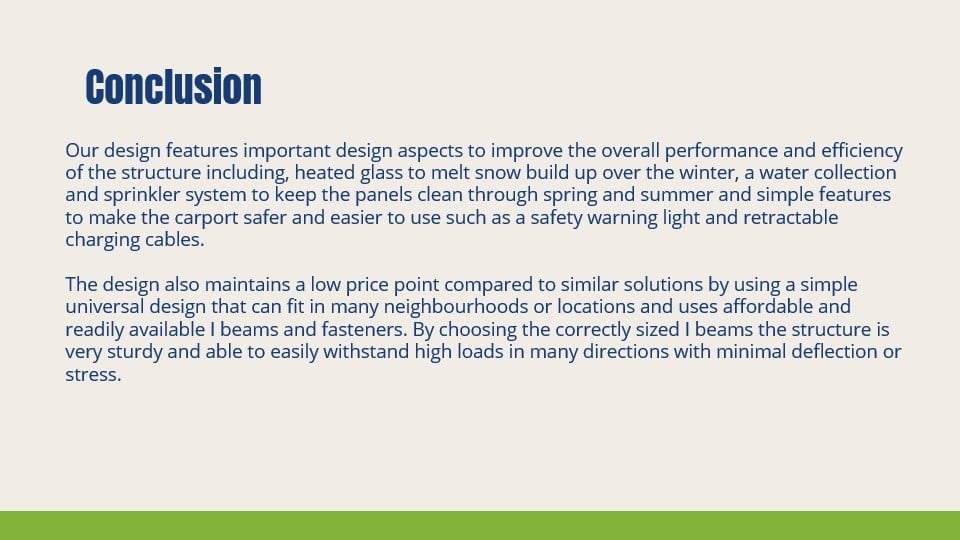 Conclusion

Our design features important design aspects to improve the overall performance and efficiency of the structure including, heated glass to melt snow build up over the winter, a water collection and sprinkler system to keep the panels clean through spring and summer and simple features to make the carport safer and easier to use such as a safety warning light and retractable charging cables.

The design also maintains a low price point compared to similar solutions by using a simple universal design that can fit in many neighbourhoods or locations and uses affordable and readily available I beams and fasteners. By choosing the correctly sized I beams the structure is very sturdy and able to easily withstand high loads in many directions with minimal deflection or stress.